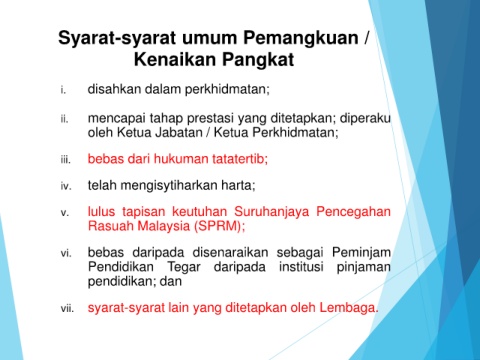 Syarat-syarat umum Pemangkuan / Kenaikan Pangkat

i. disahkan dalam perkhidmatan;

ii. mencapai tahap prestasi yang ditetapkan; diperaku oleh Ketua Jabatan / Ketua Perkhidmatan;

iii. bebas dari hukuman tatatertib;

iv. telah mengisytiharkan harta;

v. lulus tapisan keutuhan Suruhanjaya Pencegahan Rasuah Malaysia (SPRM);

vi. bebas daripada disenaraikan sebagai Peminjam Pendidikan Tegar daripada institusi pinjaman pendidikan; dan

vii. syarat-syarat lain yang ditetapkan oleh Lembaga.